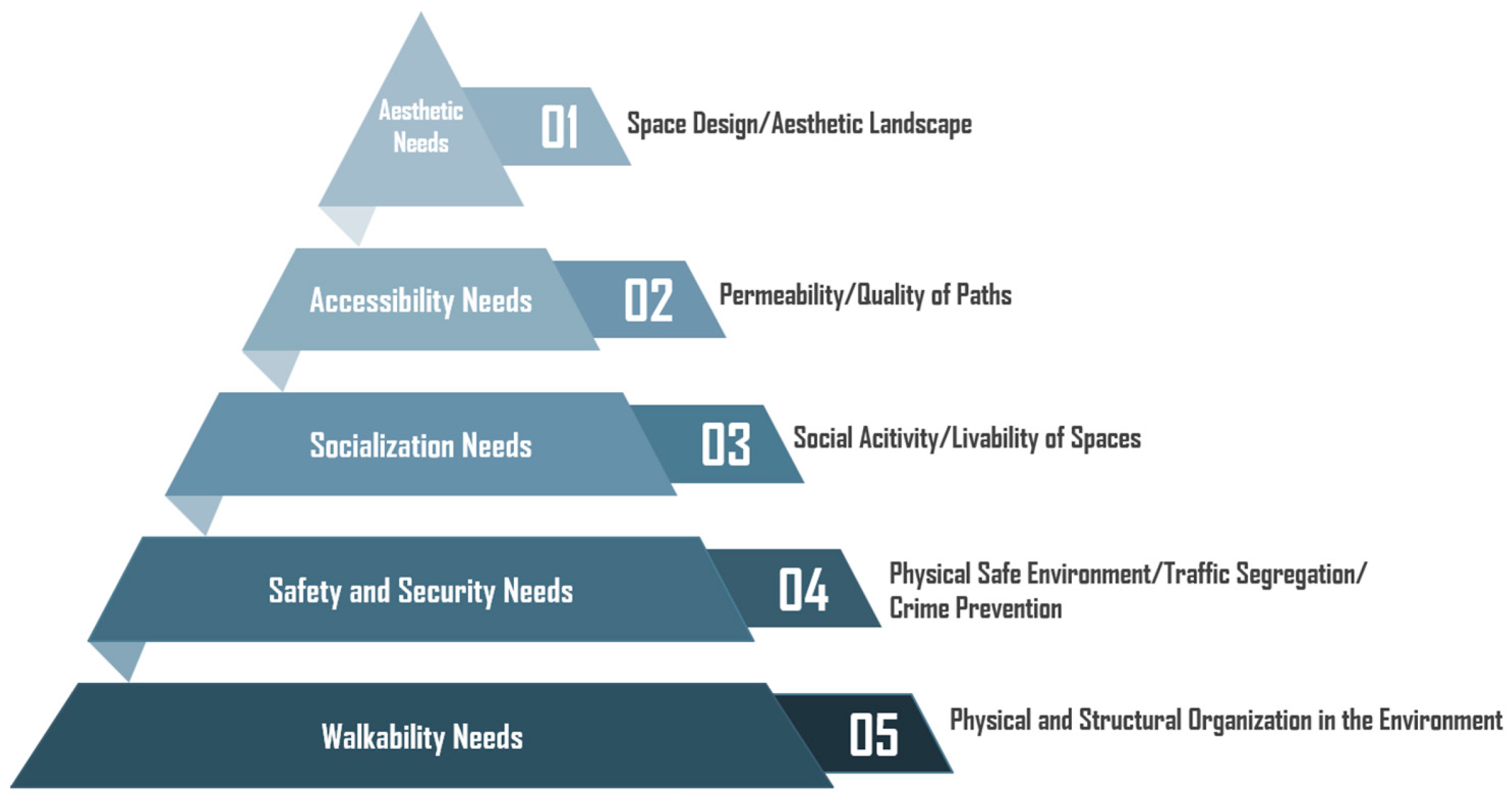 Aesthetic Needs
01
Space Design/Aesthetic Landscape

Accessibility Needs
02
Permeability/Quality of Paths

Socialization Needs
03
Social Acitivity/Livability of Spaces

Safety and Security Needs
04
Physical Safe Environment/Traffic Segregation/ Crime Prevention

Walkability Needs
05
Physical and Structural Organization in the Environment